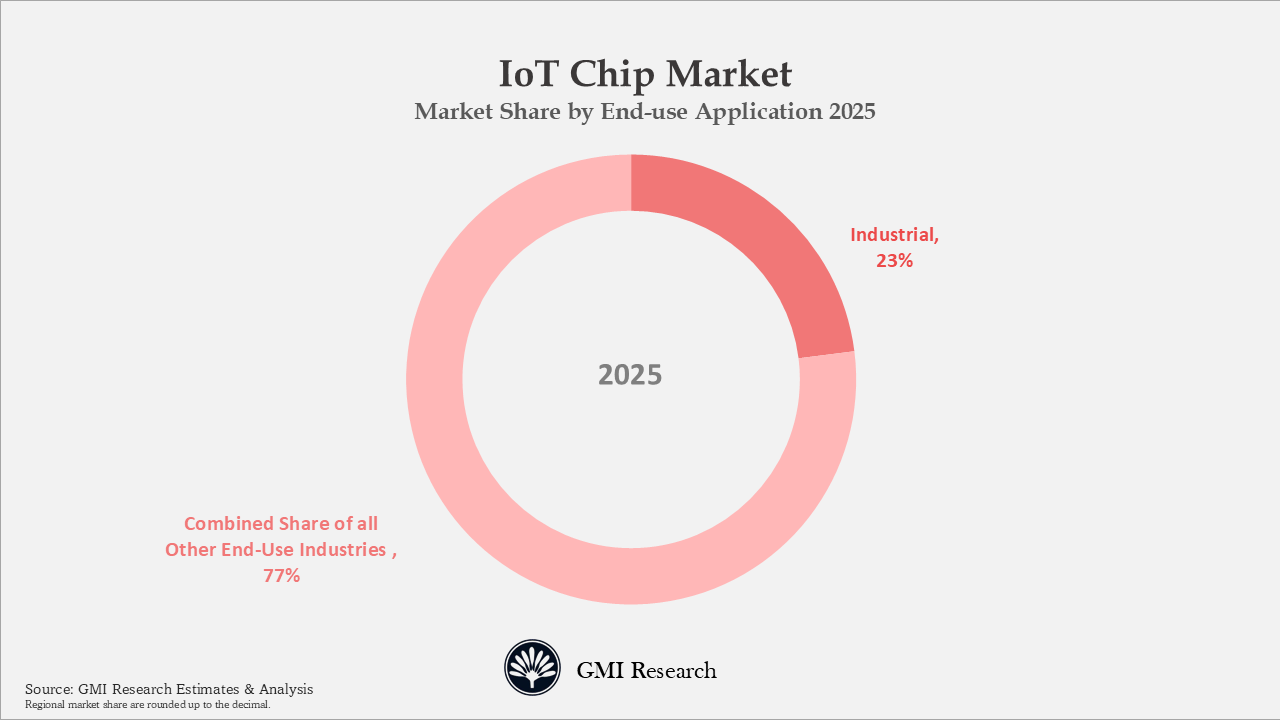 IoT Chip Market
Market Share by End-use Application 2025

Industrial, 23%

2025

Combined Share of all Other End-Use Industries , 77%

GMI Research

Source: GMI Research Estimates & Analysis
Regional market share are rounded up to the decimal.